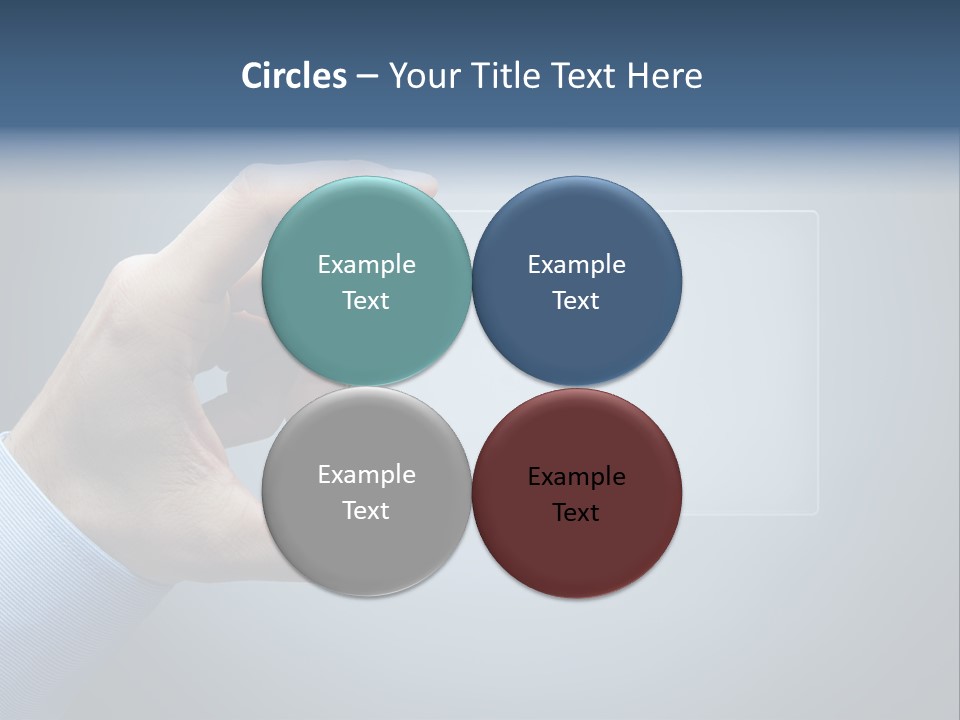 Circles – Your Title Text Here

Example Text

Example Text

Example Text

Example Text